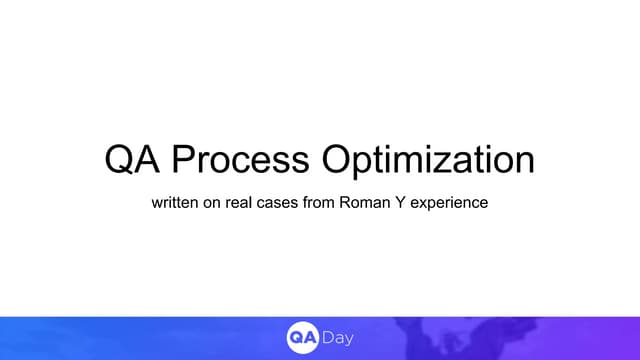 QA Process Optimization

written on real cases from Roman Y experience

QA Day